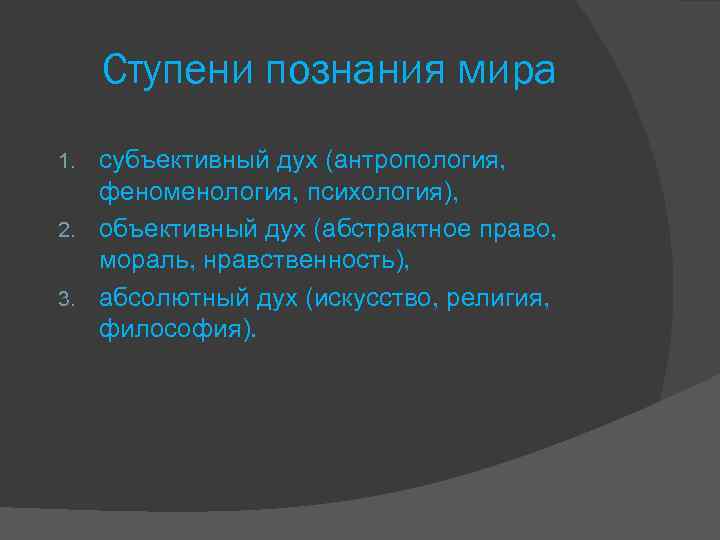 Ступени познания мира

1. субъективный дух (антропология, феноменология, психология),
2. объективный дух (абстрактное право, мораль, нравственность),
3. абсолютный дух (искусство, религия, философия).